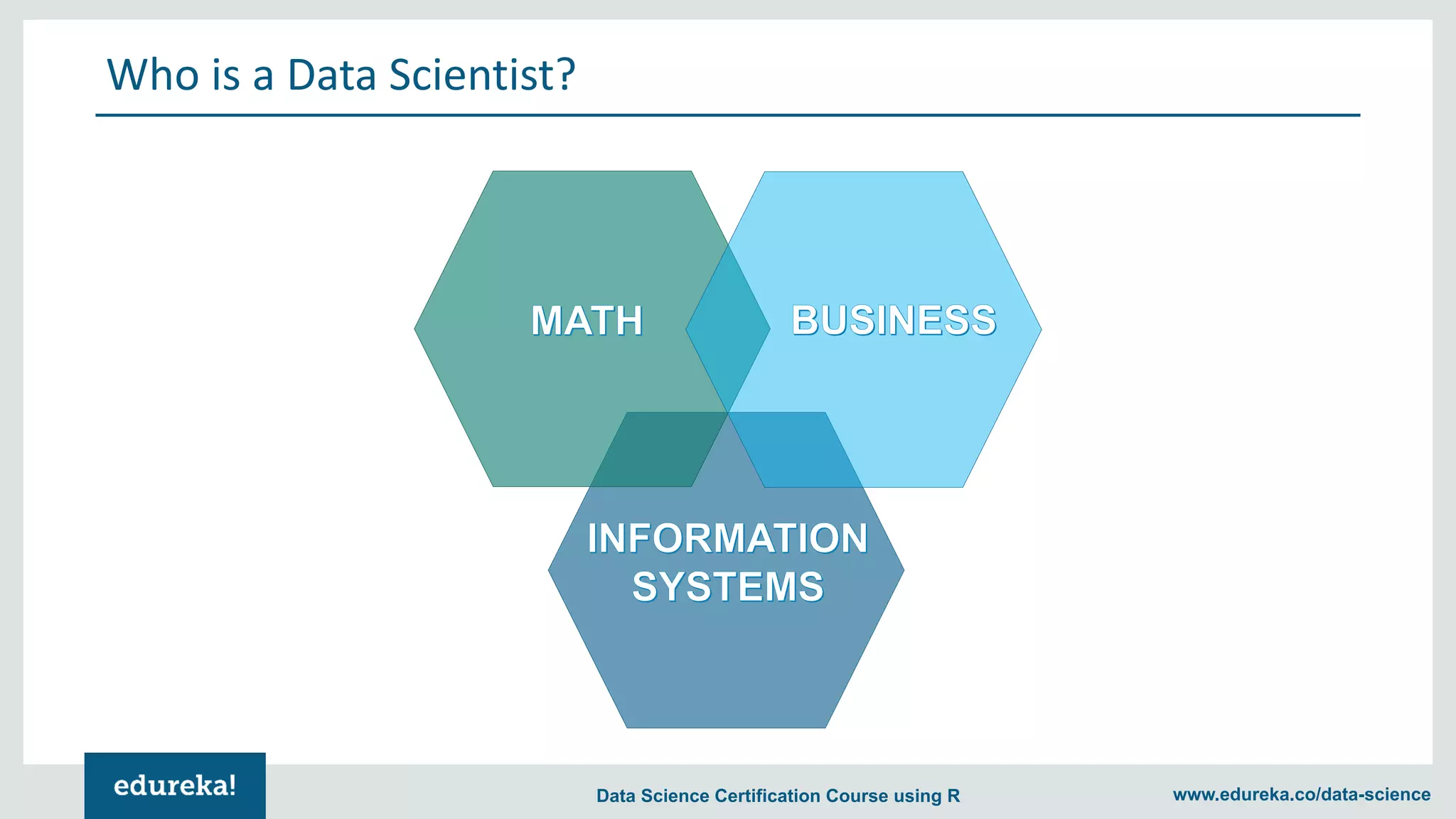 Who is a Data Scientist?

MATH

BUSINESS

INFORMATION SYSTEMS

edureka!

Data Science Certification Course using R

www.edureka.co/data-science